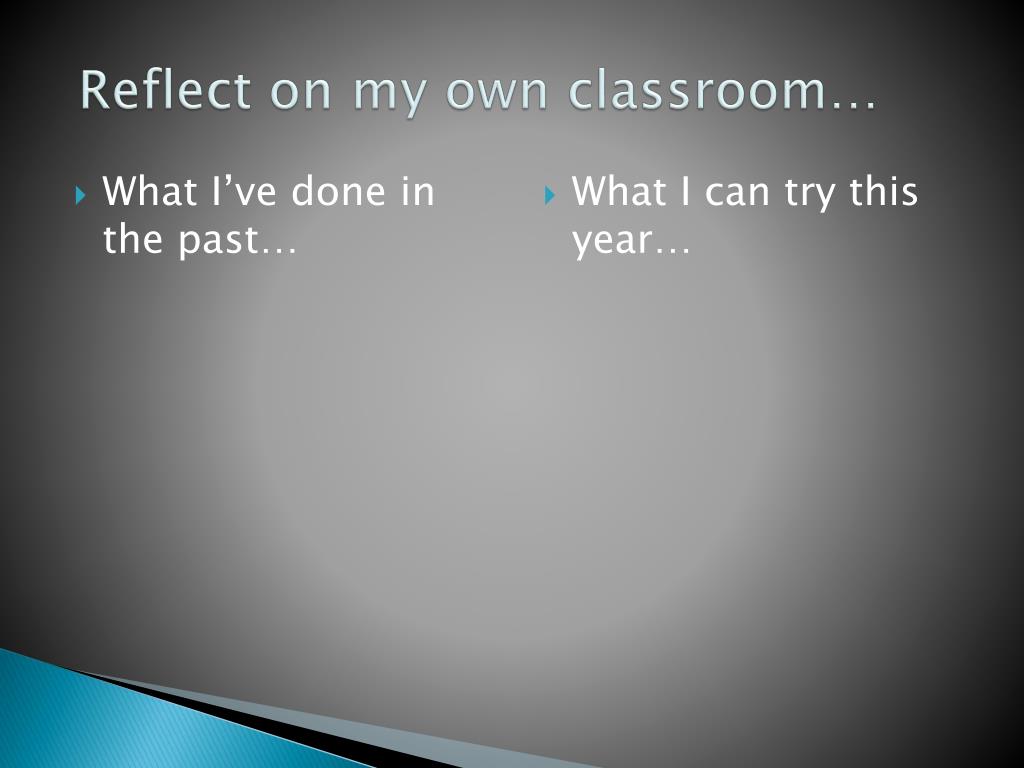 Reflect on my own classroom…

What I’ve done in the past…

What I can try this year…